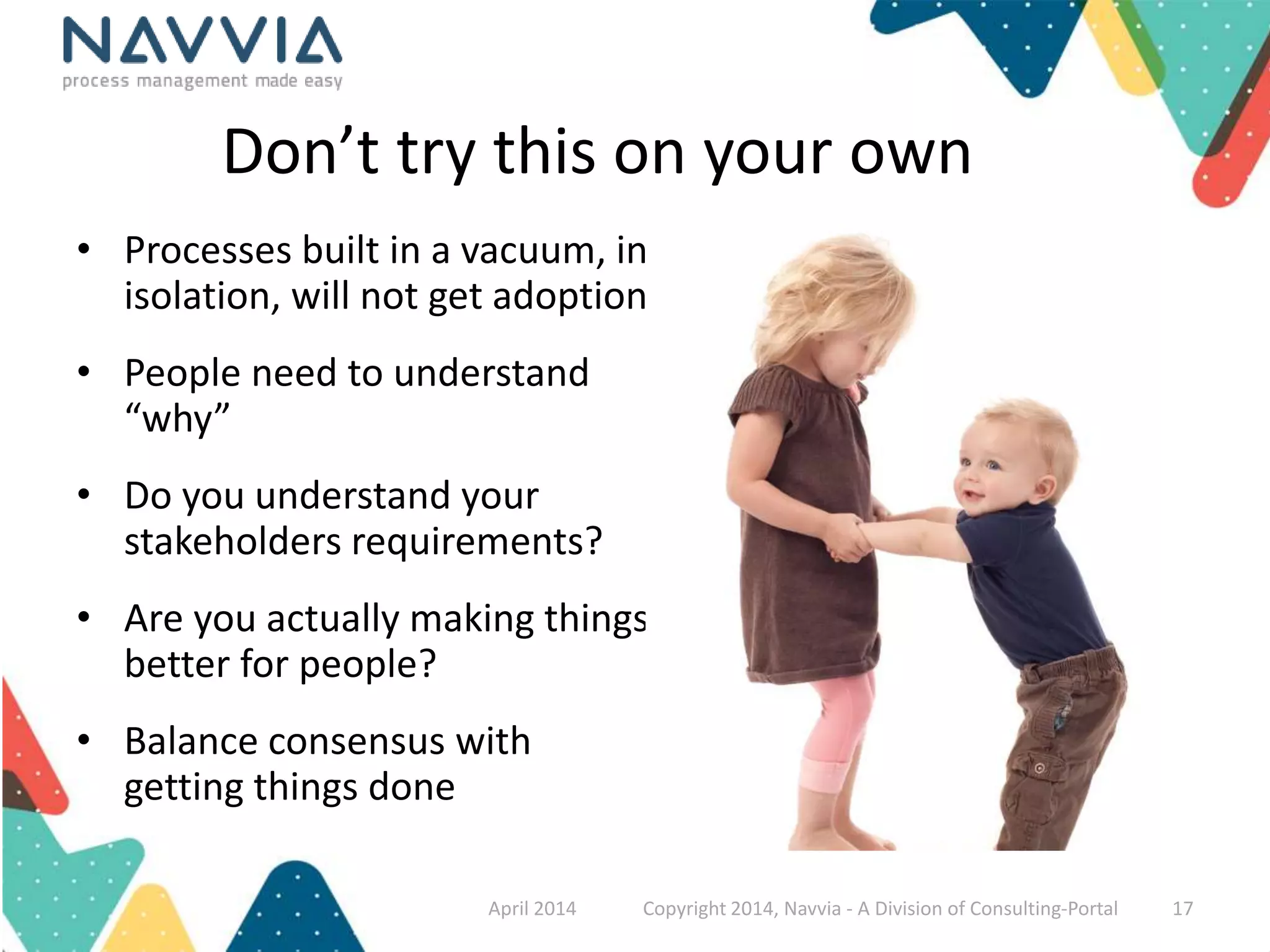 NAVVIA
process management made easy

Don’t try this on your own

• Processes built in a vacuum, in isolation, will not get adoption

• People need to understand “why”

• Do you understand your stakeholders requirements?

• Are you actually making things better for people?

• Balance consensus with getting things done

April 2014 Copyright 2014, Navvia - A Division of Consulting-Portal 17